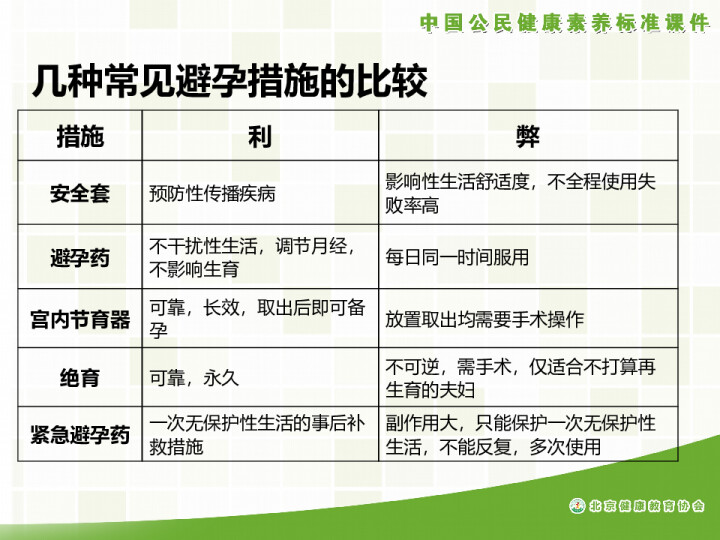 中国公民健康素养标准课件

几种常见避孕措施的比较

| 措施 | 利 | 弊 |
|---|---|---|
| 安全套 | 预防性传播疾病 | 影响性生活舒适度，不全程使用失败率高 |
| 避孕药 | 不干扰性生活，调节月经，不影响生育 | 每日同一时间服用 |
| 宫内节育器 | 可靠，长效，取出后即可备孕 | 放置取出均需要手术操作 |
| 绝育 | 可靠，永久 | 不可逆，需手术，仅适合不打算再生育的夫妇 |
| 紧急避孕药 | 一次无保护性生活的事后补救措施 | 副作用大，只能保护一次无保护性生活，不能反复，多次使用 |

北京健康教育协会